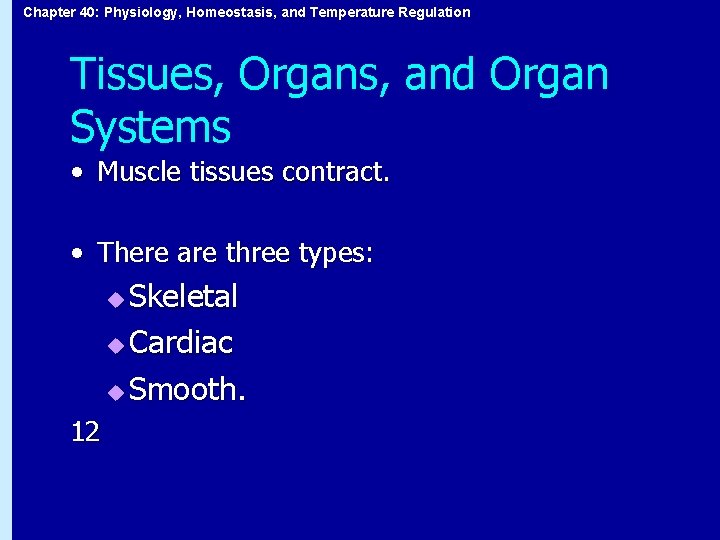 Chapter 40: Physiology, Homeostasis, and Temperature Regulation

Tissues, Organs, and Organ Systems

• Muscle tissues contract.

• There are three types:

◆ Skeletal

◆ Cardiac

◆ Smooth.

12